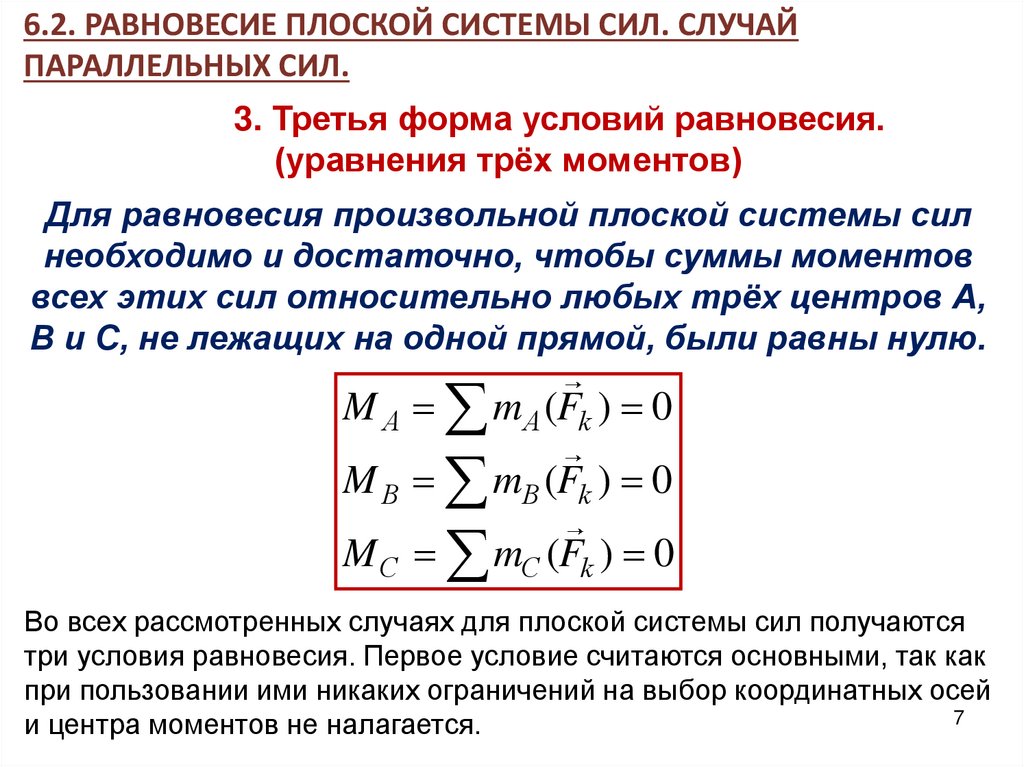 6.2. РАВНОВЕСИЕ ПЛОСКОЙ СИСТЕМЫ СИЛ. СЛУЧАЙ ПАРАЛЛЕЛЬНЫХ СИЛ.

3. Третья форма условий равновесия. (уравнения трёх моментов)

Для равновесия произвольной плоской системы сил необходимо и достаточно, чтобы суммы моментов всех этих сил относительно любых трёх центров А, В и С, не лежащих на одной прямой, были равны нулю.

$M_A = \sum m_A(\vec{F}_k) = 0$
$M_B = \sum m_B(\vec{F}_k) = 0$
$M_C = \sum m_C(\vec{F}_k) = 0$

Во всех рассмотренных случаях для плоской системы сил получаются три условия равновесия. Первое условие считаются основными, так как при пользовании ими никаких ограничений на выбор координатных осей и центра моментов не налагается.

7